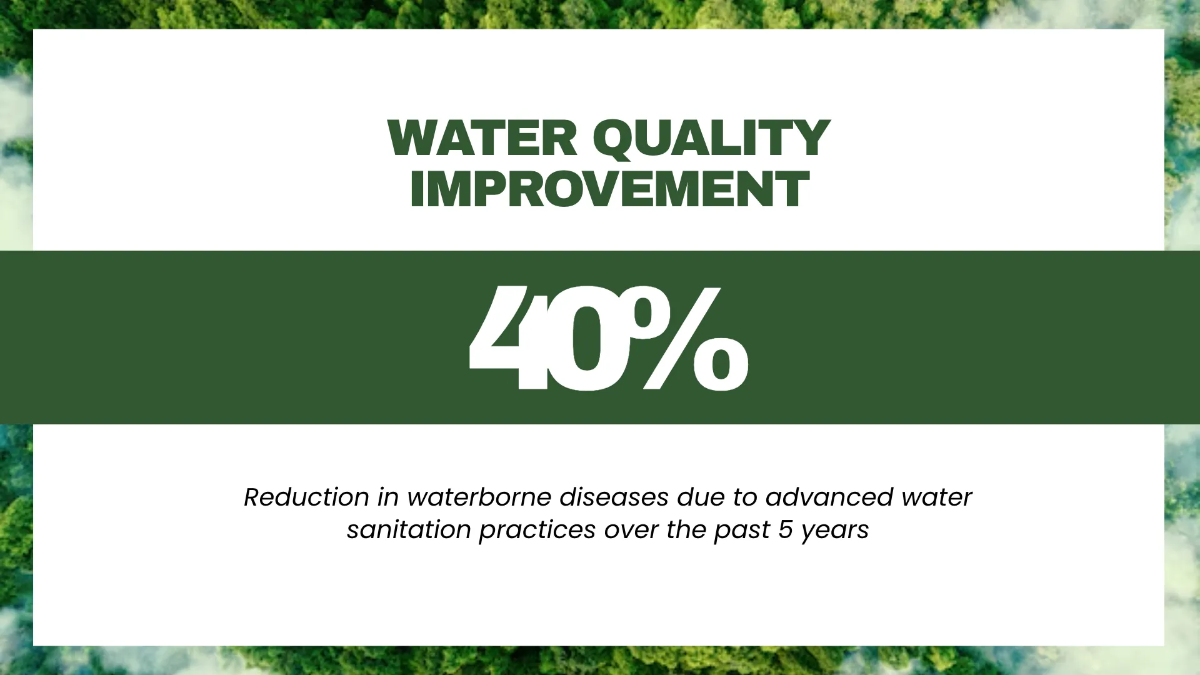 WATER QUALITY IMPROVEMENT

40%

Reduction in waterborne diseases due to advanced water sanitation practices over the past 5 years